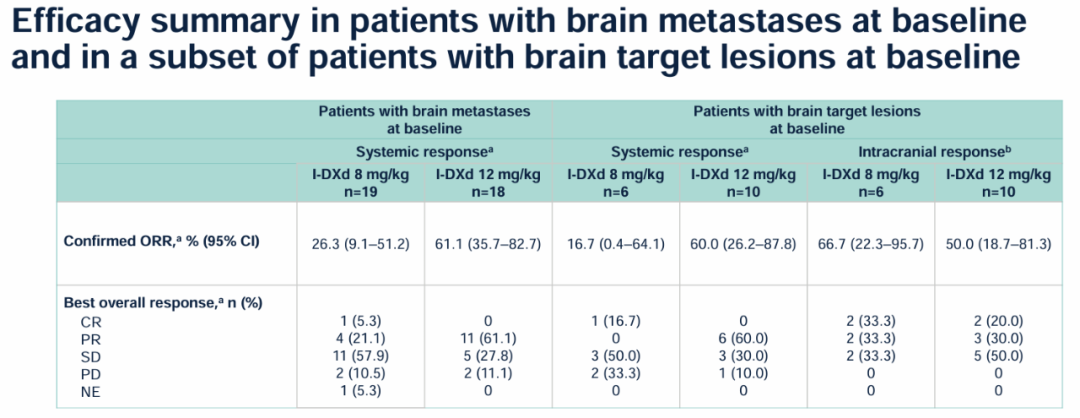 Efficacy summary in patients with brain metastases at baseline and in a subset of patients with brain target lesions at baseline

| | Patients with brain metastases at baseline | | Patients with brain target lesions at baseline | | | |
|---|---|---|---|---|---|---|
| | Systemic response$^a$ | | Systemic response$^a$ | | Intracranial response$^b$ | |
| | I-DXd 8 mg/kg n=19 | I-DXd 12 mg/kg n=18 | I-DXd 8 mg/kg n=6 | I-DXd 12 mg/kg n=10 | I-DXd 8 mg/kg n=6 | I-DXd 12 mg/kg n=10 |
| Confirmed ORR,$^a$ % (95% CI) | 26.3 (9.1–51.2) | 61.1 (35.7–82.7) | 16.7 (0.4–64.1) | 60.0 (26.2–87.8) | 66.7 (22.3–95.7) | 50.0 (18.7–81.3) |
| Best overall response,$^a$ n (%) | | | | | | |
| CR | 1 (5.3) | 0 | 1 (16.7) | 0 | 2 (33.3) | 2 (20.0) |
| PR | 4 (21.1) | 11 (61.1) | 0 | 6 (60.0) | 2 (33.3) | 3 (30.0) |
| SD | 11 (57.9) | 5 (27.8) | 3 (50.0) | 3 (30.0) | 2 (33.3) | 5 (50.0) |
| PD | 2 (10.5) | 2 (11.1) | 2 (33.3) | 1 (10.0) | 0 | 0 |
| NE | 1 (5.3) | 0 | 0 | 0 | 0 | 0 |